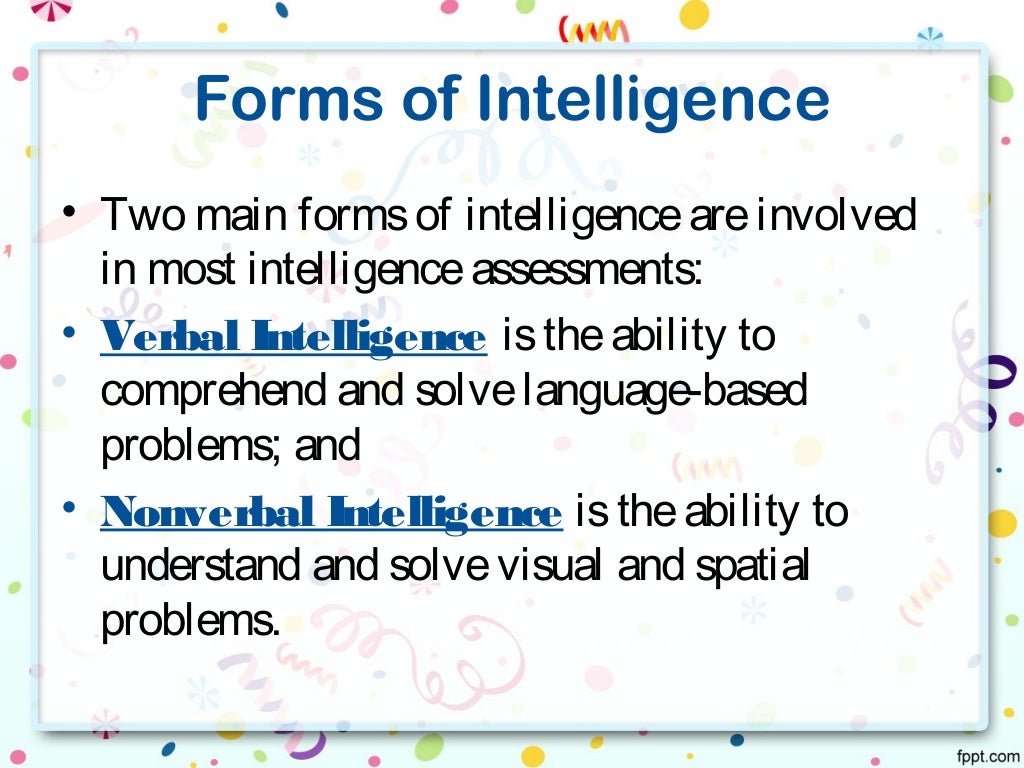 Forms of Intelligence

• Two main forms of intelligence are involved in most intelligence assessments:

• Verbal Intelligence is the ability to comprehend and solve language-based problems; and

• Nonverbal Intelligence is the ability to understand and solve visual and spatial problems.

fppt.com